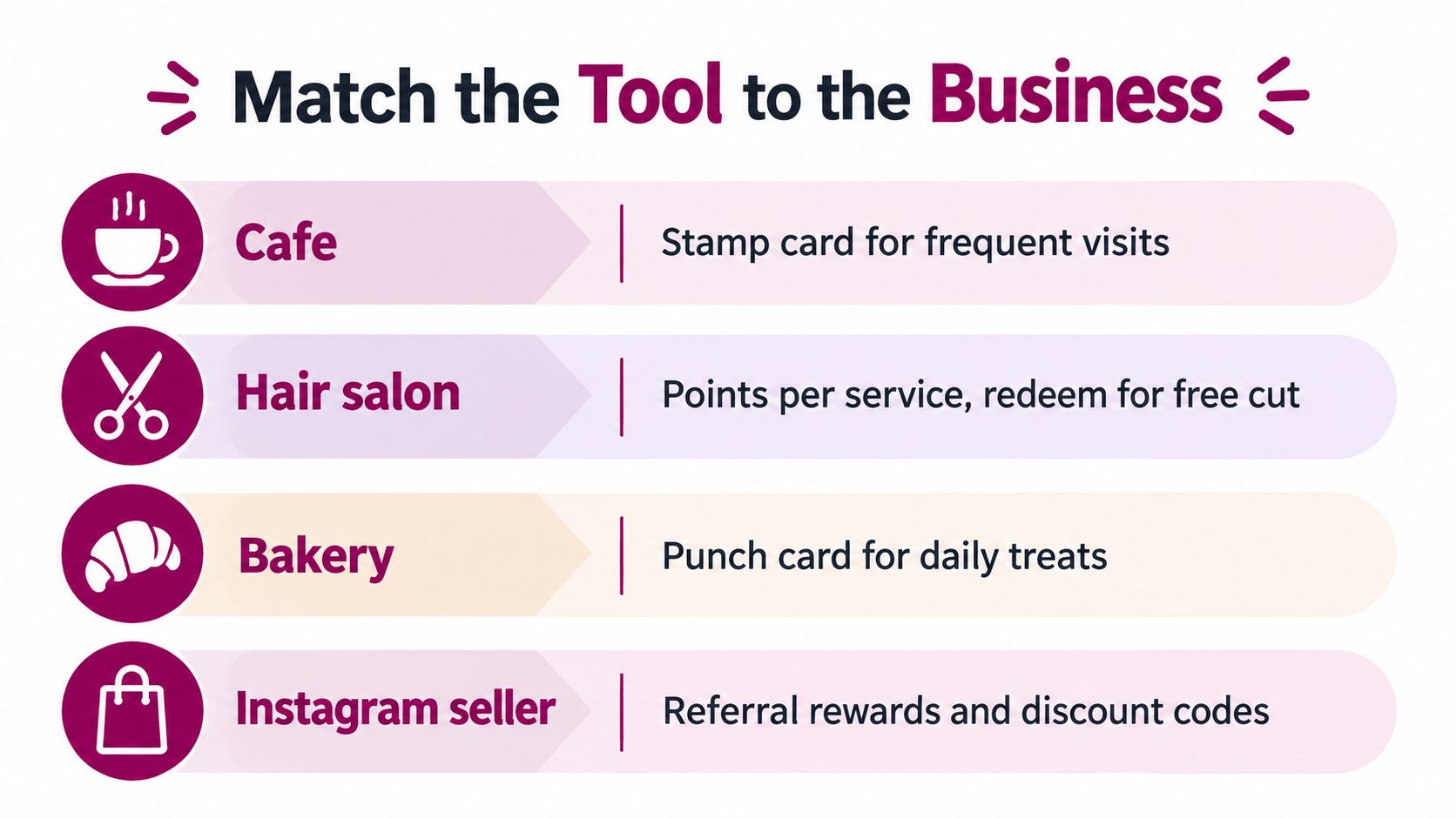 Match the Tool to the Business

Cafe
Stamp card for frequent visits

Hair salon
Points per service, redeem for free cut

Bakery
Punch card for daily treats

Instagram seller
Referral rewards and discount codes